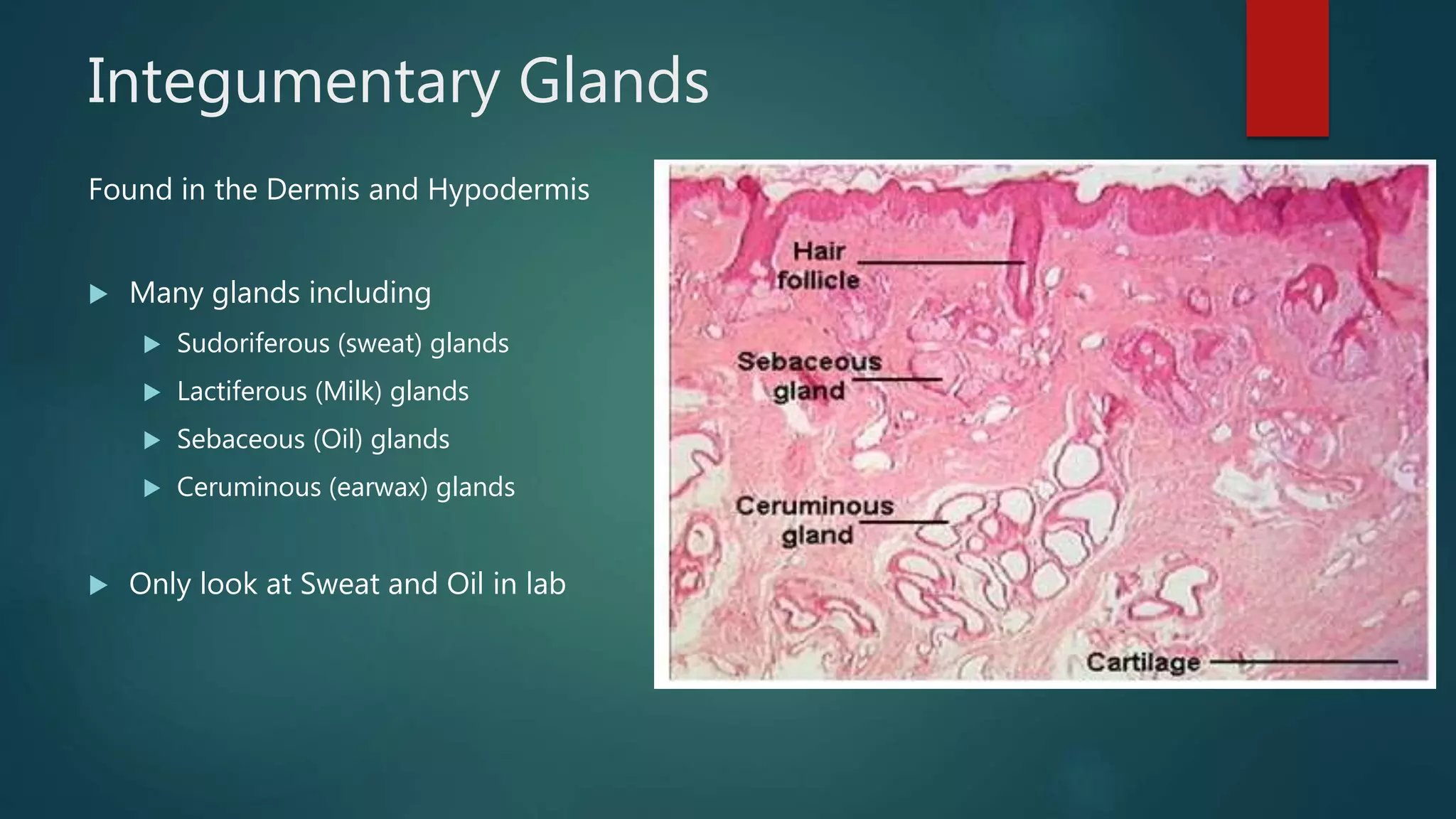 Integumentary Glands

Found in the Dermis and Hypodermis

Many glands including

Sudoriferous (sweat) glands

Lactiferous (Milk) glands

Sebaceous (Oil) glands

Ceruminous (earwax) glands

Only look at Sweat and Oil in lab

Hair follicle

Sebaceous gland

Ceruminous gland

Cartilage